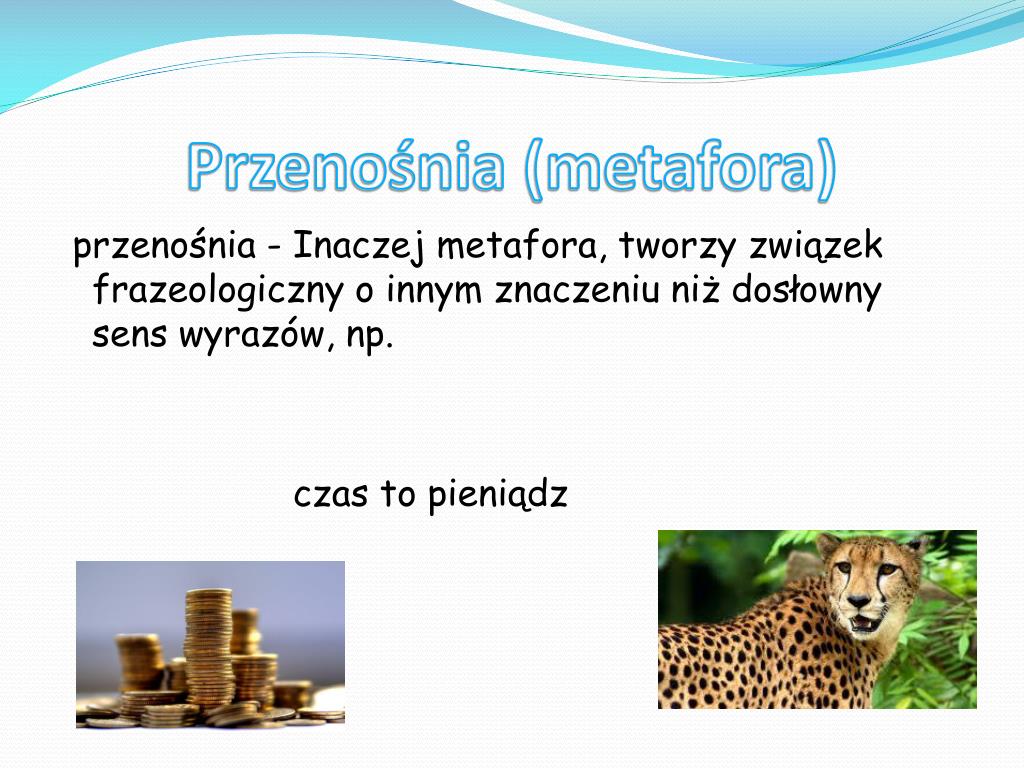 Przenośnia (metafora)

przenośnia - Inaczej metafora, tworzy związek frazeologiczny o innym znaczeniu niż dosłowny sens wyrazów, np.

czas to pieniądz